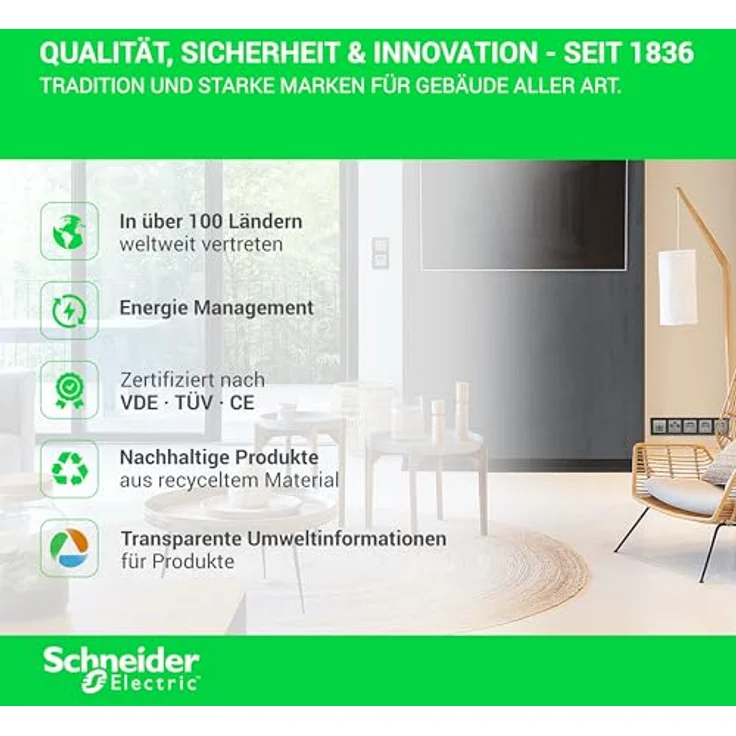 QUALITÄT, SICHERHEIT & INNOVATION - SEIT 1836
TRADITION UND STARKE MARKEN FÜR GEBÄUDE ALLER ART.

In über 100 Ländern
weltweit vertreten

Energie Management

Zertifiziert nach
VDE · TÜV · CE

Nachhaltige Produkte
aus recyceltem Material

Transparente Umweltinformationen
für Produkte

Schneider Electric